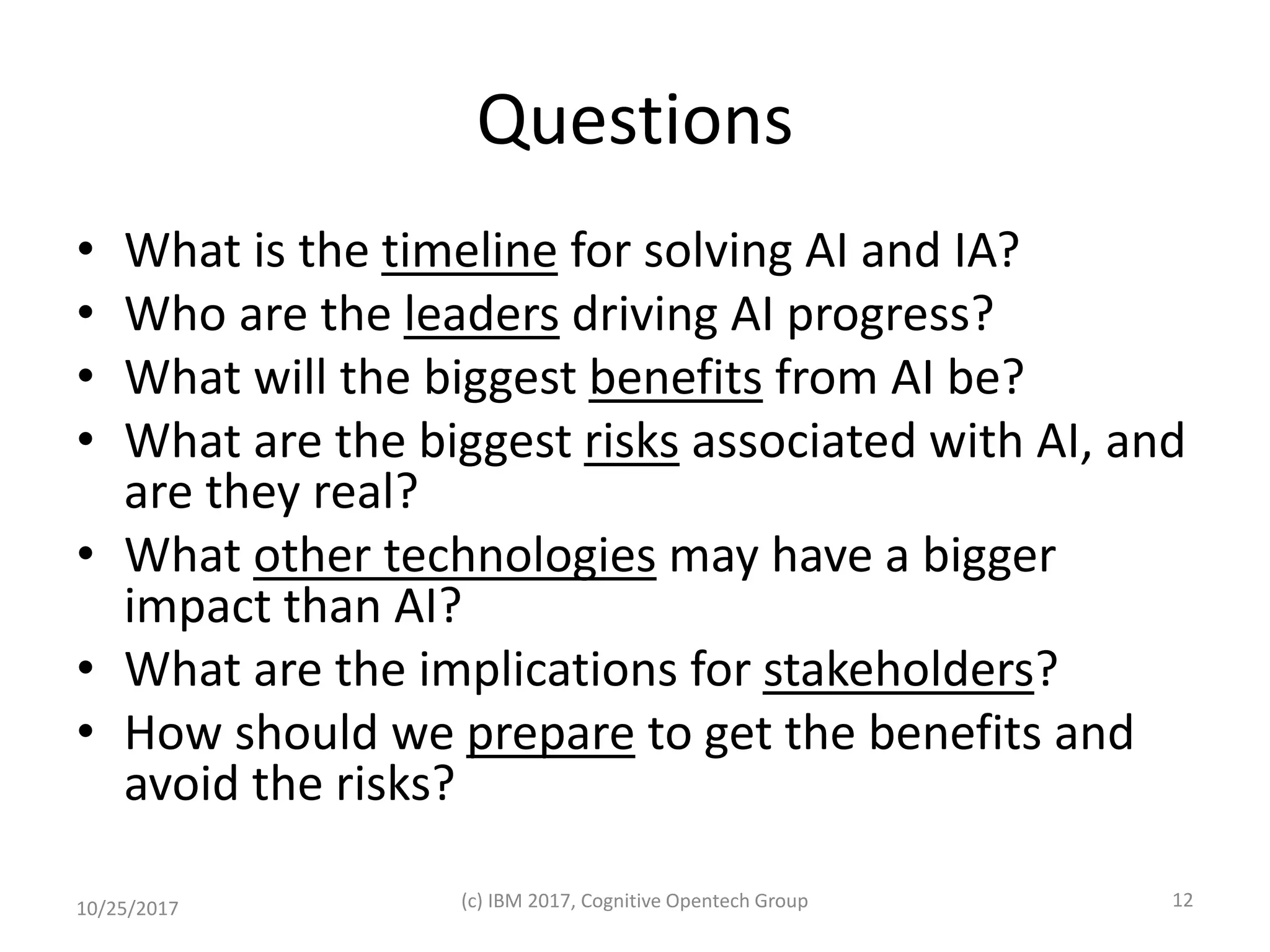 Questions

• What is the timeline for solving AI and IA?
• Who are the leaders driving AI progress?
• What will the biggest benefits from AI be?
• What are the biggest risks associated with AI, and are they real?
• What other technologies may have a bigger impact than AI?
• What are the implications for stakeholders?
• How should we prepare to get the benefits and avoid the risks?

10/25/2017

(c) IBM 2017, Cognitive Opentech Group

12